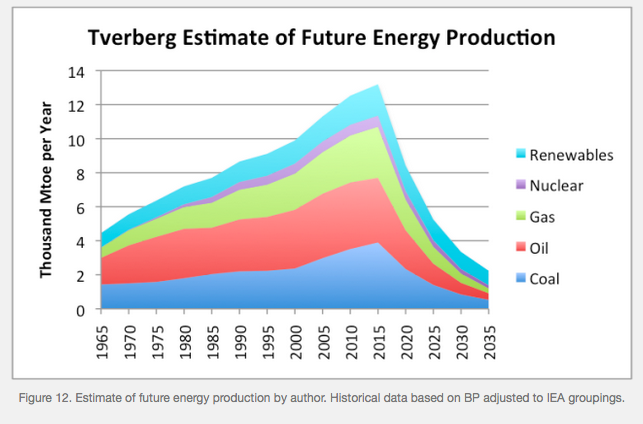 Tverberg Estimate of Future Energy Production

Thousand Mtoe per Year

14
12
10
8
6
4
2
0

1965
1970
1975
1980
1985
1990
1995
2000
2005
2010
2015
2020
2025
2030
2035

Renewables
Nuclear
Gas
Oil
Coal

Figure 12. Estimate of future energy production by author. Historical data based on BP adjusted to IEA groupings.